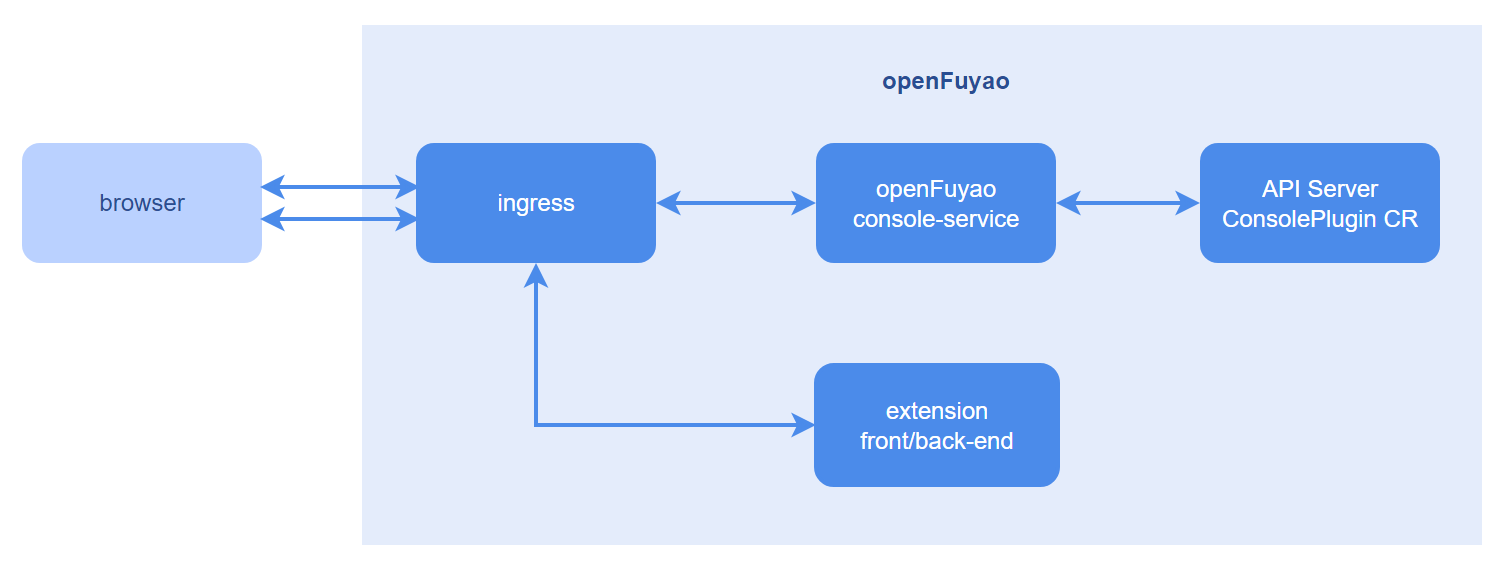 openFuyao

browser

ingress

openFuyao console-service

API Server ConsolePlugin CR

extension front/back-end